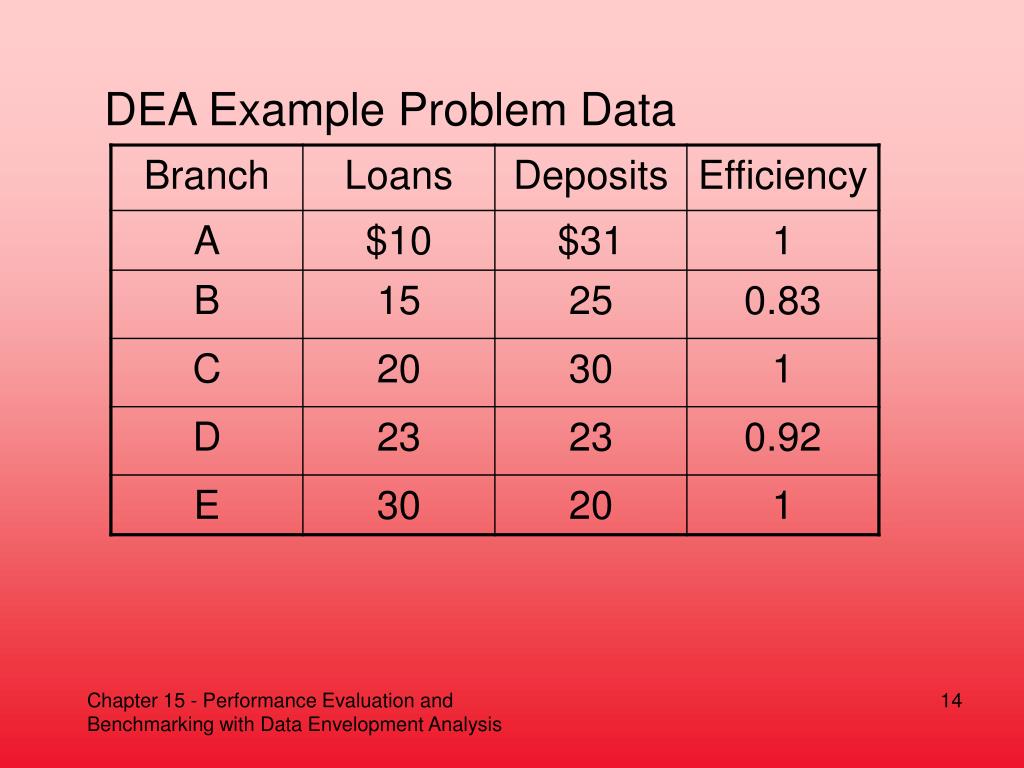 DEA Example Problem Data

| Branch | Loans | Deposits | Efficiency |
|---|---|---|---|
| A | \$10 | \$31 | 1 |
| B | 15 | 25 | 0.83 |
| C | 20 | 30 | 1 |
| D | 23 | 23 | 0.92 |
| E | 30 | 20 | 1 |

Chapter 15 - Performance Evaluation and Benchmarking with Data Envelopment Analysis

14